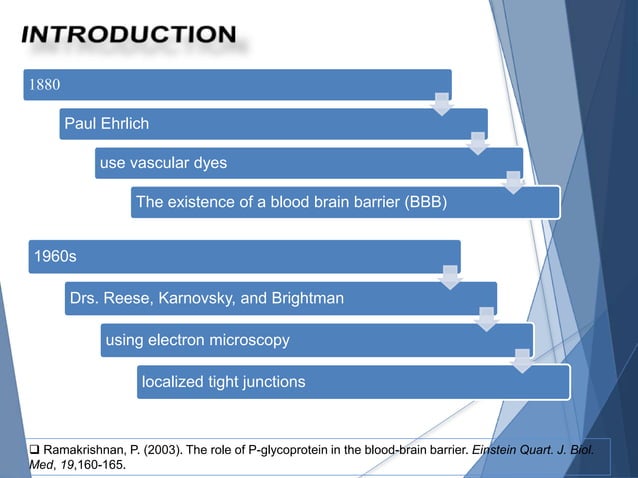 INTRODUCTION

1880

Paul Ehrlich

use vascular dyes

The existence of a blood brain barrier (BBB)

1960s

Drs. Reese, Karnovsky, and Brightman

using electron microscopy

localized tight junctions

❑ Ramakrishnan, P. (2003). The role of P-glycoprotein in the blood-brain barrier. Einstein Quart. J. Biol. Med, 19,160-165.